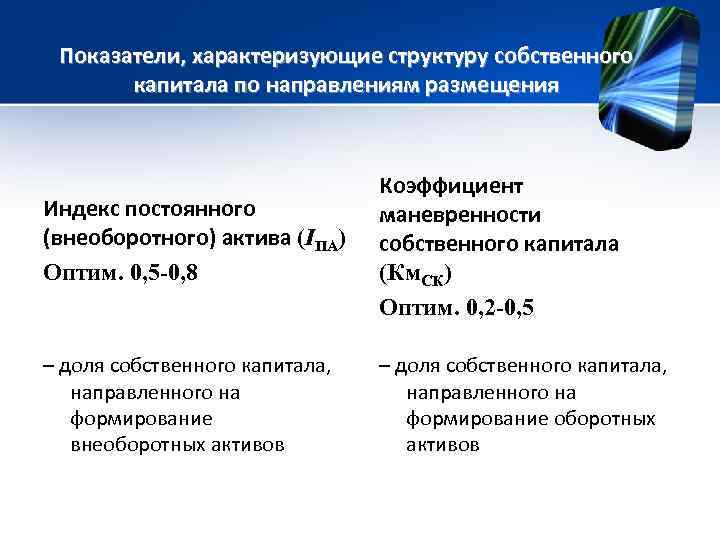 Показатели, характеризующие структуру собственного капитала по направлениям размещения

Индекс постоянного (внеоборотного) актива ($I_{ПА}$)
Оптим. 0,5-0,8

– доля собственного капитала, направленного на формирование внеоборотных активов

Коэффициент маневренности собственного капитала ($Км_{СК}$)
Оптим. 0,2-0,5

– доля собственного капитала, направленного на формирование оборотных активов